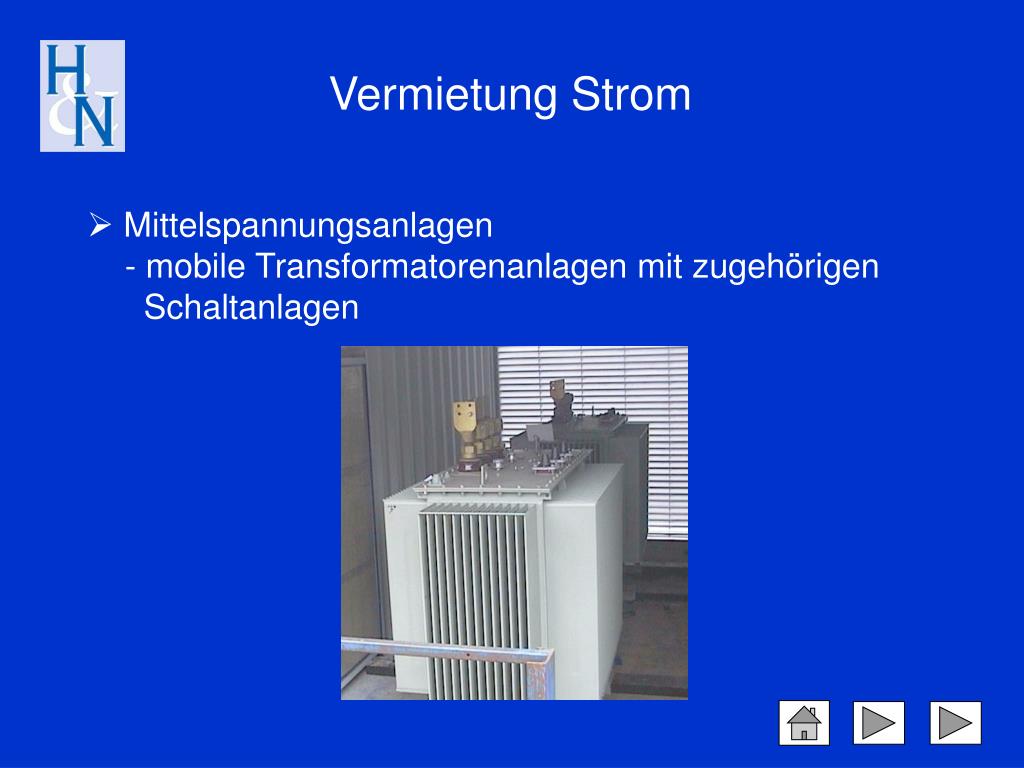 H&N

Vermietung Strom

➢ Mittelspannungsanlagen
- mobile Transformatorenanlagen mit zugehörigen Schaltanlagen